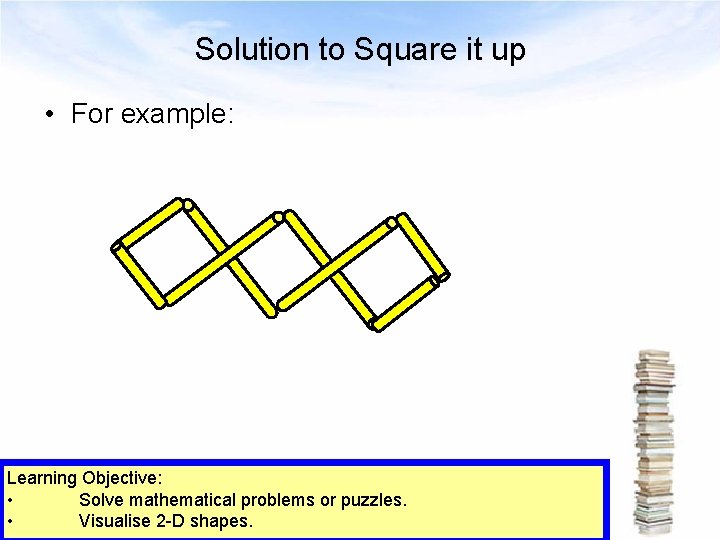 Solution to Square it up

• For example:

Learning Objective:
• Solve mathematical problems or puzzles.
• Visualise 2-D shapes.